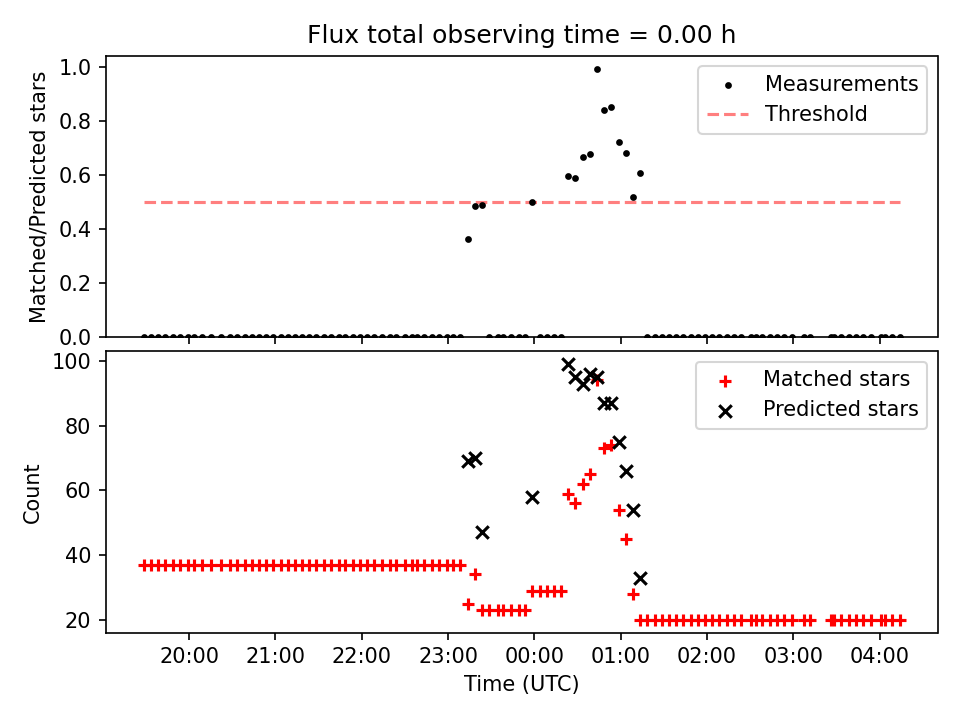 Flux total observing time = 0.00 h

Matched/Predicted stars

1.0
0.8
0.6
0.4
0.2
0.0

Measurements
Threshold

Count

100
80
60
40
20

Matched stars
Predicted stars

20:00 21:00 22:00 23:00 00:00 01:00 02:00 03:00 04:00

Time (UTC)